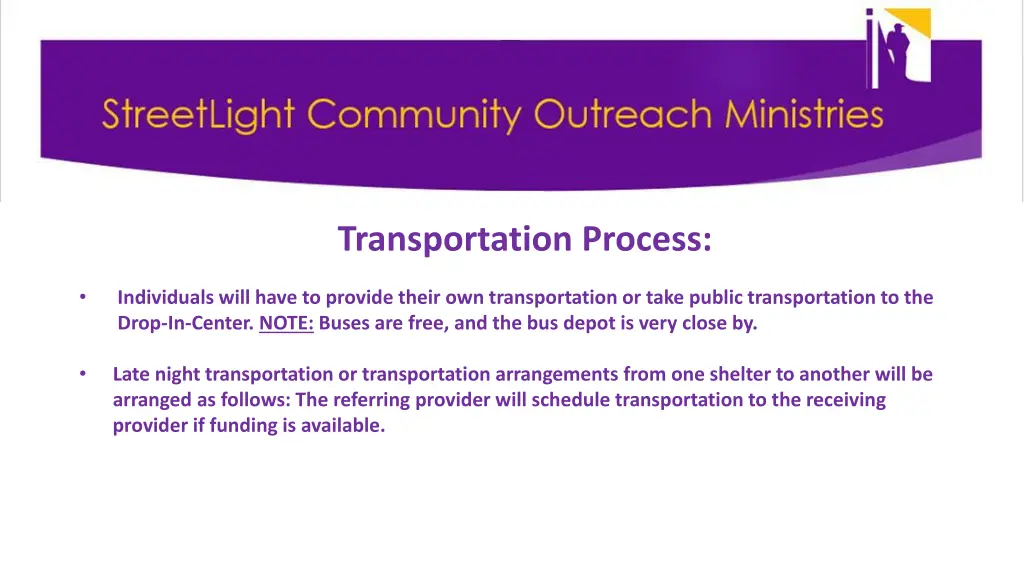 StreetLight Community Outreach Ministries

Transportation Process:

• Individuals will have to provide their own transportation or take public transportation to the Drop-In-Center. NOTE: Buses are free, and the bus depot is very close by.

• Late night transportation or transportation arrangements from one shelter to another will be arranged as follows: The referring provider will schedule transportation to the receiving provider if funding is available.